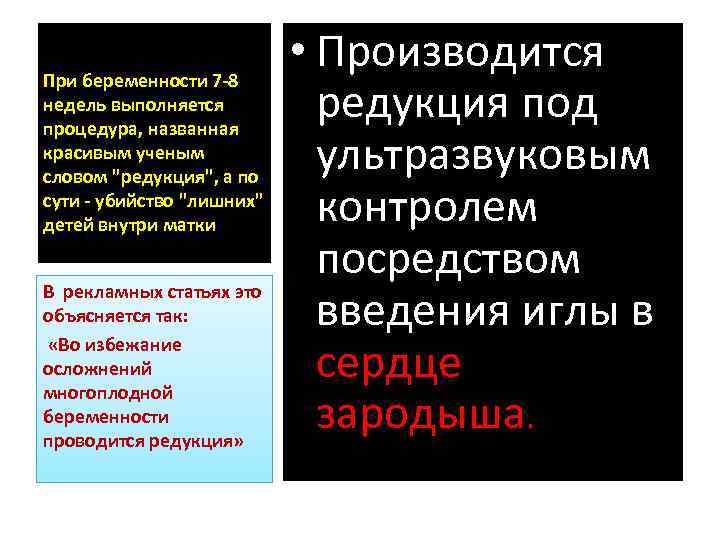 При беременности 7-8 недель выполняется процедура, названная красивым ученым словом "редукция", а по сути - убийство "лишних" детей внутри матки

В рекламных статьях это объясняется так:

«Во избежание осложнений многоплодной беременности проводится редукция»

• Производится редукция под ультразвуковым контролем посредством введения иглы в сердце зародыша.